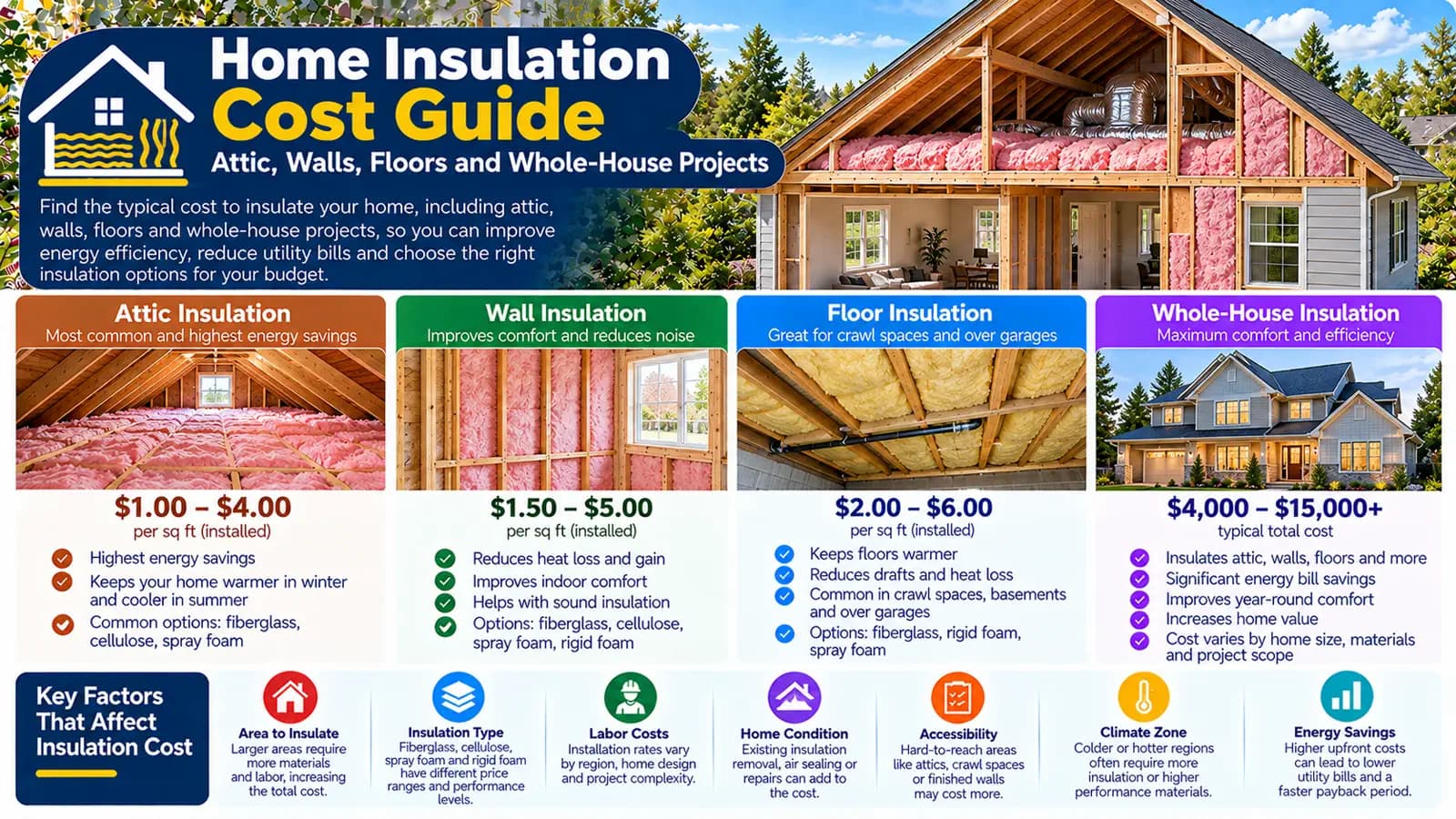 Home Insulation Cost Guide
Attic, Walls, Floors and Whole-House Projects

Find the typical cost to insulate your home, including attic, walls, floors and whole-house projects, so you can improve energy efficiency, reduce utility bills and choose the right insulation options for your budget.

Attic Insulation
Most common and highest energy savings

$1.00 – $4.00
per sq ft (installed)

Highest energy savings
Keeps your home warmer in winter and cooler in summer
Common options: fiberglass, cellulose, spray foam

Wall Insulation
Improves comfort and reduces noise

$1.50 – $5.00
per sq ft (installed)

Reduces heat loss and gain
Improves indoor comfort
Helps with sound insulation
Options: fiberglass, cellulose, spray foam, rigid foam

Floor Insulation
Great for crawl spaces and over garages

$2.00 – $6.00
per sq ft (installed)

Keeps floors warmer
Reduces drafts and heat loss
Common in crawl spaces, basements and over garages
Options: fiberglass, rigid foam, spray foam

Whole-House Insulation
Maximum comfort and efficiency

$4,000 – $15,000+
typical total cost

Insulates attic, walls, floors and more
Significant energy bill savings
Improves year-round comfort
Increases home value
Cost varies by home size, materials and project scope

Key Factors That Affect Insulation Cost

Area to Insulate
Larger areas require more materials and labor, increasing the total cost.

Insulation Type
Fiberglass, cellulose, spray foam and rigid foam have different price ranges and performance levels.

Labor Costs
Installation rates vary by region, home design and project complexity.

Home Condition
Existing insulation removal, air sealing or repairs can add to the cost.

Accessibility
Hard-to-reach areas like attics, crawl spaces or finished walls may cost more.

Climate Zone
Colder or hotter regions often require more insulation or higher performance materials.

Energy Savings
Higher upfront costs can lead to lower utility bills and a faster payback period.